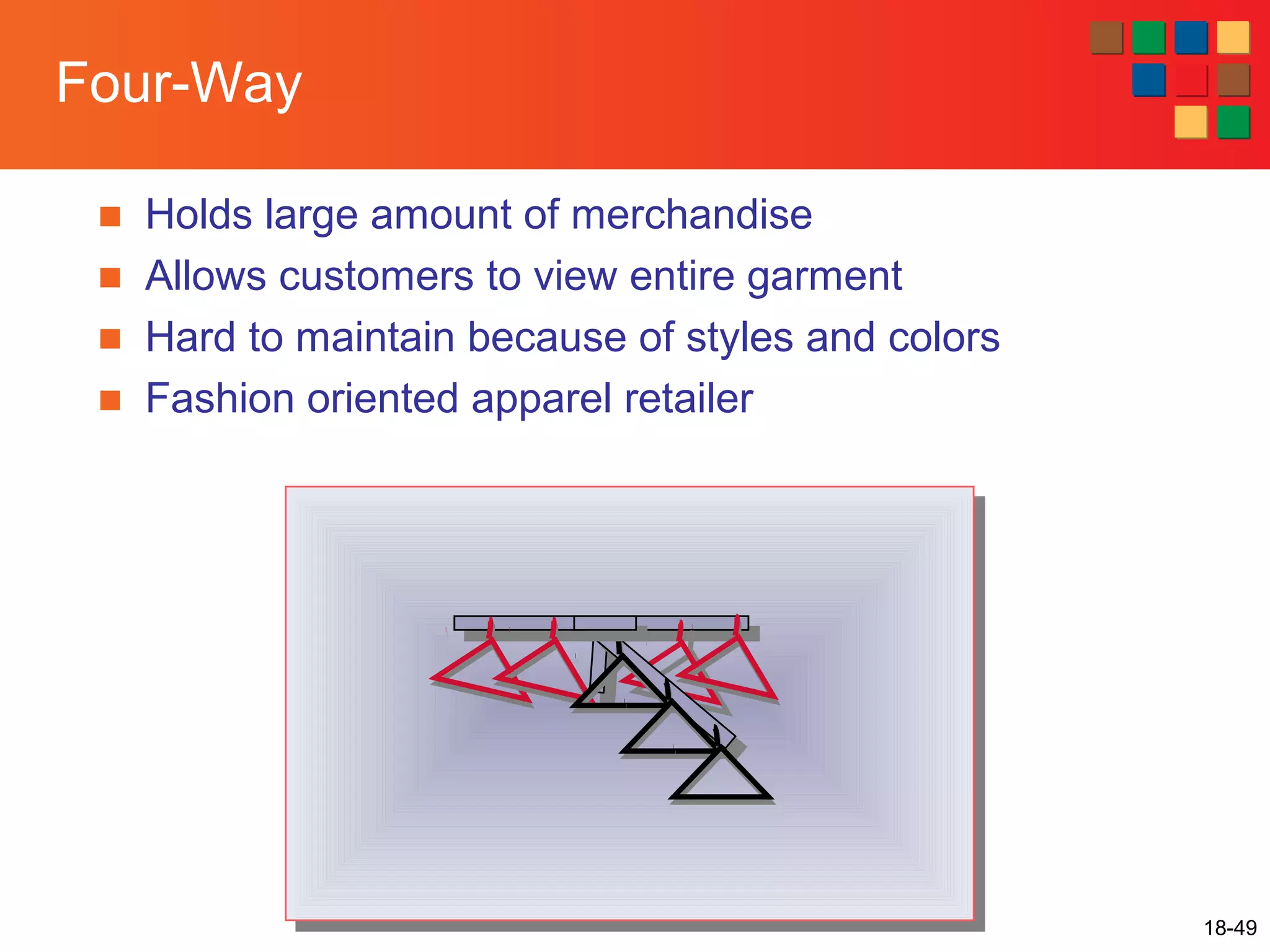 Four-Way

- Holds large amount of merchandise
- Allows customers to view entire garment
- Hard to maintain because of styles and colors
- Fashion oriented apparel retailer

18-49